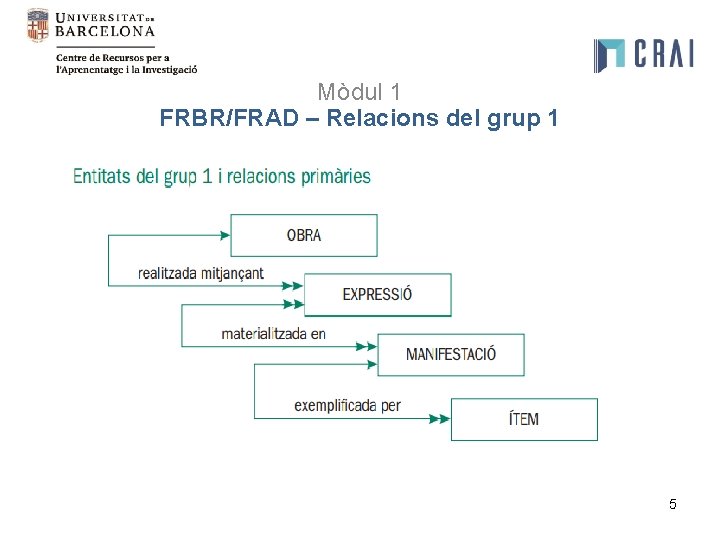 UNIVERSITAT DE BARCELONA

Centre de Recursos per a l'Aprenentatge i la Investigació

CRAI

Mòdul 1
FRBR/FRAD – Relacions del grup 1

Entitats del grup 1 i relacions primàries

OBRA

realitzada mitjançant

EXPRESSIÓ

materialitzada en

MANIFESTACIÓ

exemplificada per

ÍTEM

5